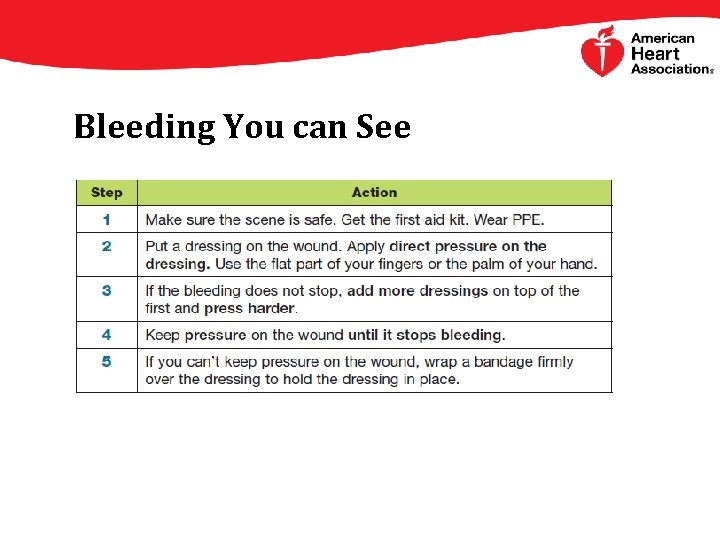 American Heart Association®

Bleeding You can See

| Step | Action |
|---|---|
| 1 | Make sure the scene is safe. Get the first aid kit. Wear PPE. |
| 2 | Put a dressing on the wound. Apply direct pressure on the dressing. Use the flat part of your fingers or the palm of your hand. |
| 3 | If the bleeding does not stop, add more dressings on top of the first and press harder. |
| 4 | Keep pressure on the wound until it stops bleeding. |
| 5 | If you can't keep pressure on the wound, wrap a bandage firmly over the dressing to hold the dressing in place. |